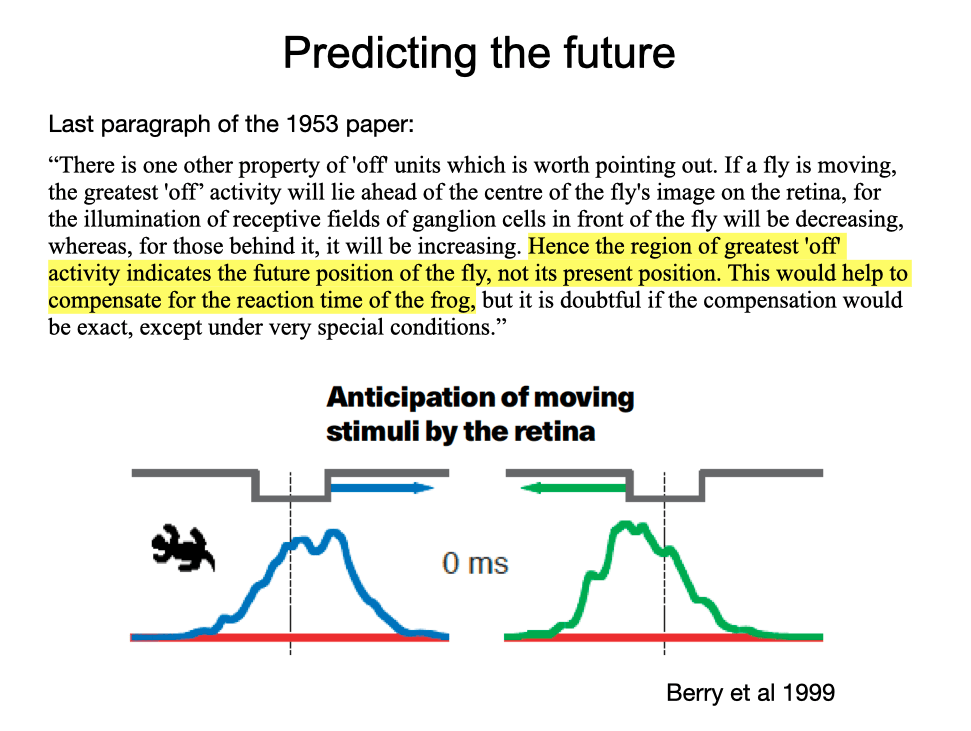 Predicting the future

Last paragraph of the 1953 paper:

“There is one other property of 'off' units which is worth pointing out. If a fly is moving, the greatest 'off’ activity will lie ahead of the centre of the fly's image on the retina, for the illumination of receptive fields of ganglion cells in front of the fly will be decreasing, whereas, for those behind it, it will be increasing. Hence the region of greatest 'off' activity indicates the future position of the fly, not its present position. This would help to compensate for the reaction time of the frog, but it is doubtful if the compensation would be exact, except under very special conditions.”

Anticipation of moving stimuli by the retina

0 ms

Berry et al 1999